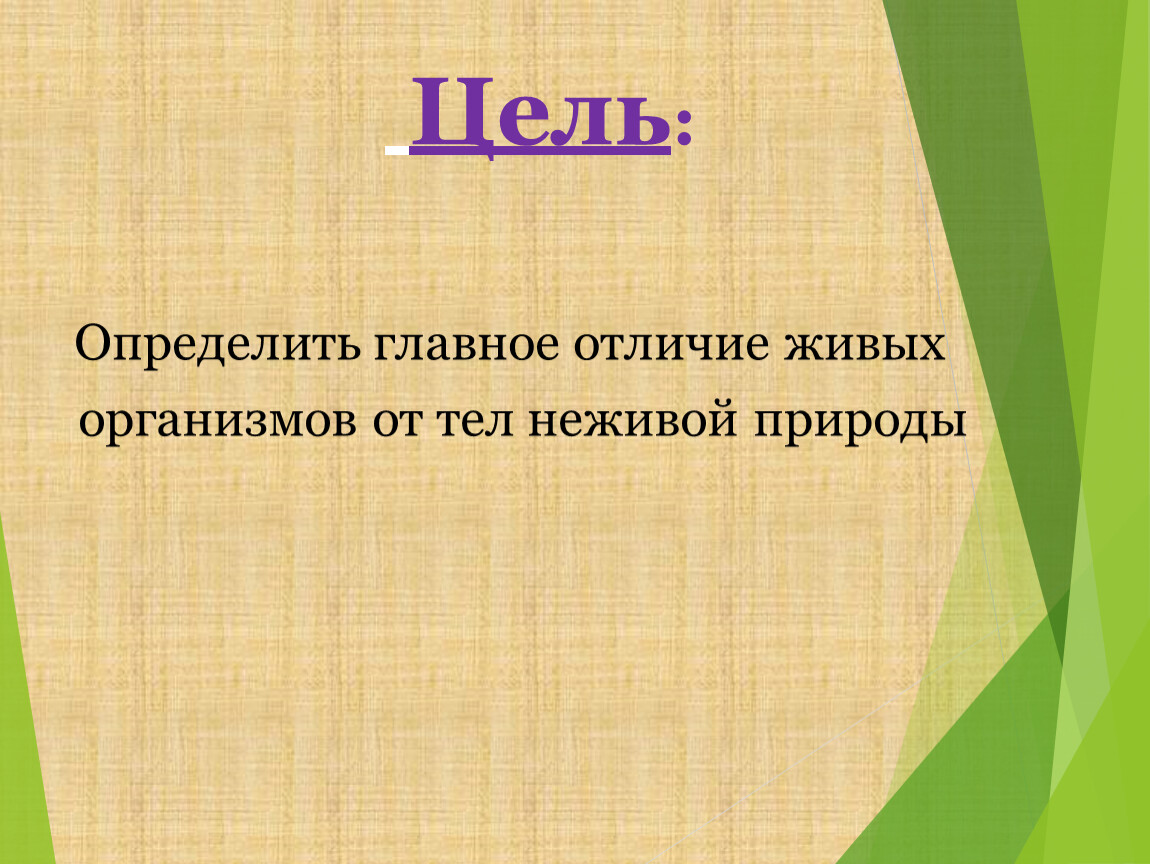 Цель:

Определить главное отличие живых организмов от тел неживой природы